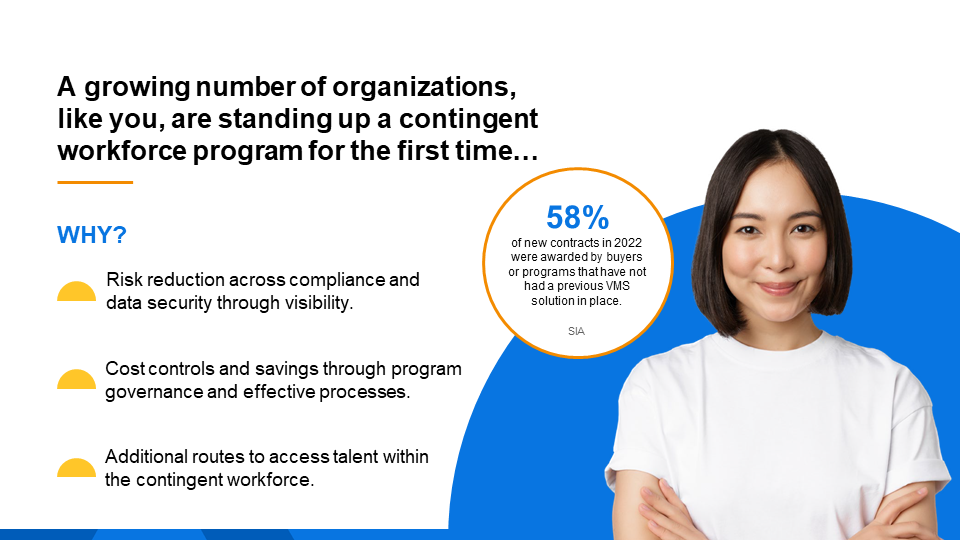 A growing number of organizations, like you, are standing up a contingent workforce program for the first time…

WHY?

Risk reduction across compliance and data security through visibility.

Cost controls and savings through program governance and effective processes.

Additional routes to access talent within the contingent workforce.

58%

of new contracts in 2022 were awarded by buyers or programs that have not had a previous VMS solution in place.

SIA